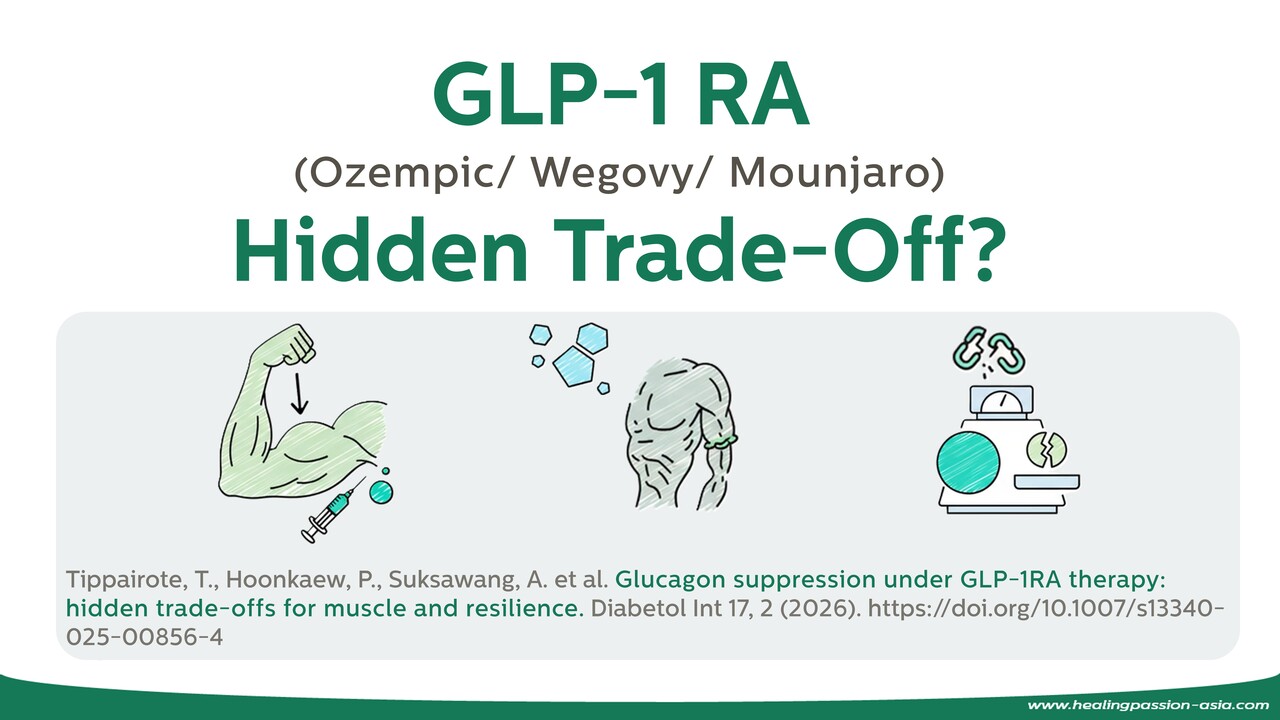 GLP-1 RA
(Ozempic/ Wegovy/ Mounjaro)
Hidden Trade-Off?

Tippairote, T., Hoonkaew, P., Suksawang, A. et al. Glucagon suppression under GLP-1RA therapy: hidden trade-offs for muscle and resilience. Diabetol Int 17, 2 (2026). https://doi.org/10.1007/s13340-025-00856-4

www.healingpassion-asia.com